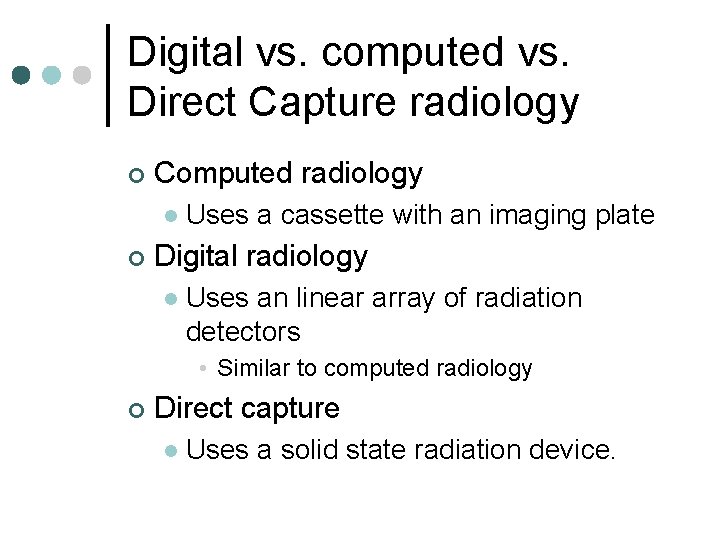 Digital vs. computed vs. Direct Capture radiology

Computed radiology

Uses a cassette with an imaging plate

Digital radiology

Uses an linear array of radiation detectors

Similar to computed radiology

Direct capture

Uses a solid state radiation device.